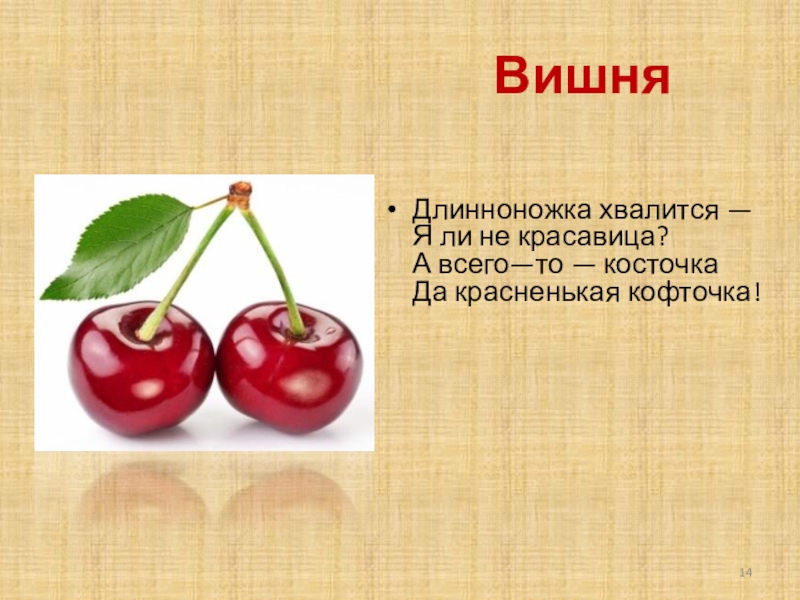 Вишня

• Длинноножка хвалится —
Я ли не красавица?
А всего—то — косточка
Да красненькая кофточка!

14